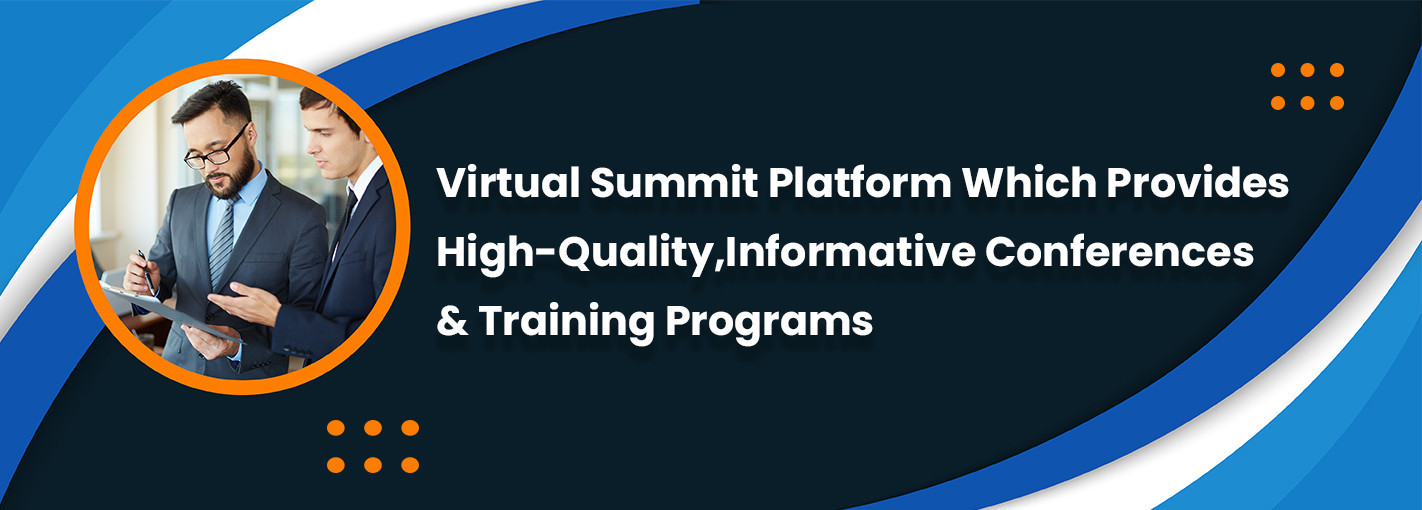 Virtual Summit Platform Which Provides High-Quality,Informative Conferences & Training Programs